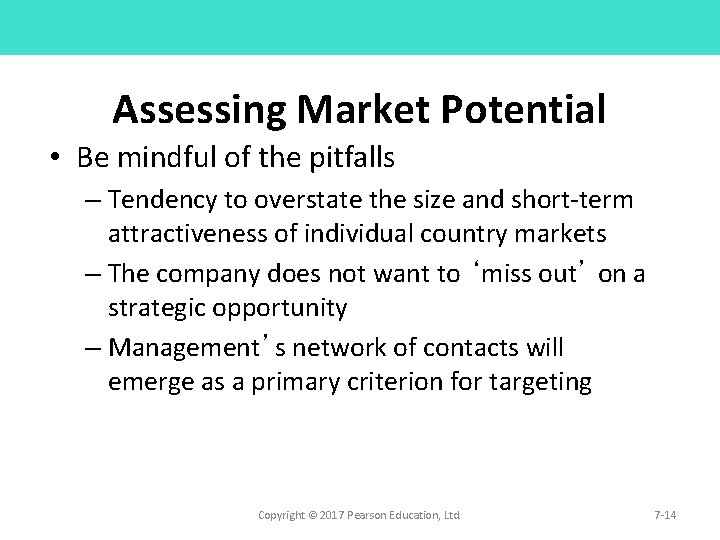 Assessing Market Potential

• Be mindful of the pitfalls

– Tendency to overstate the size and short-term attractiveness of individual country markets

– The company does not want to ‘miss out’ on a strategic opportunity

– Management’s network of contacts will emerge as a primary criterion for targeting

Copyright © 2017 Pearson Education, Ltd

7-14